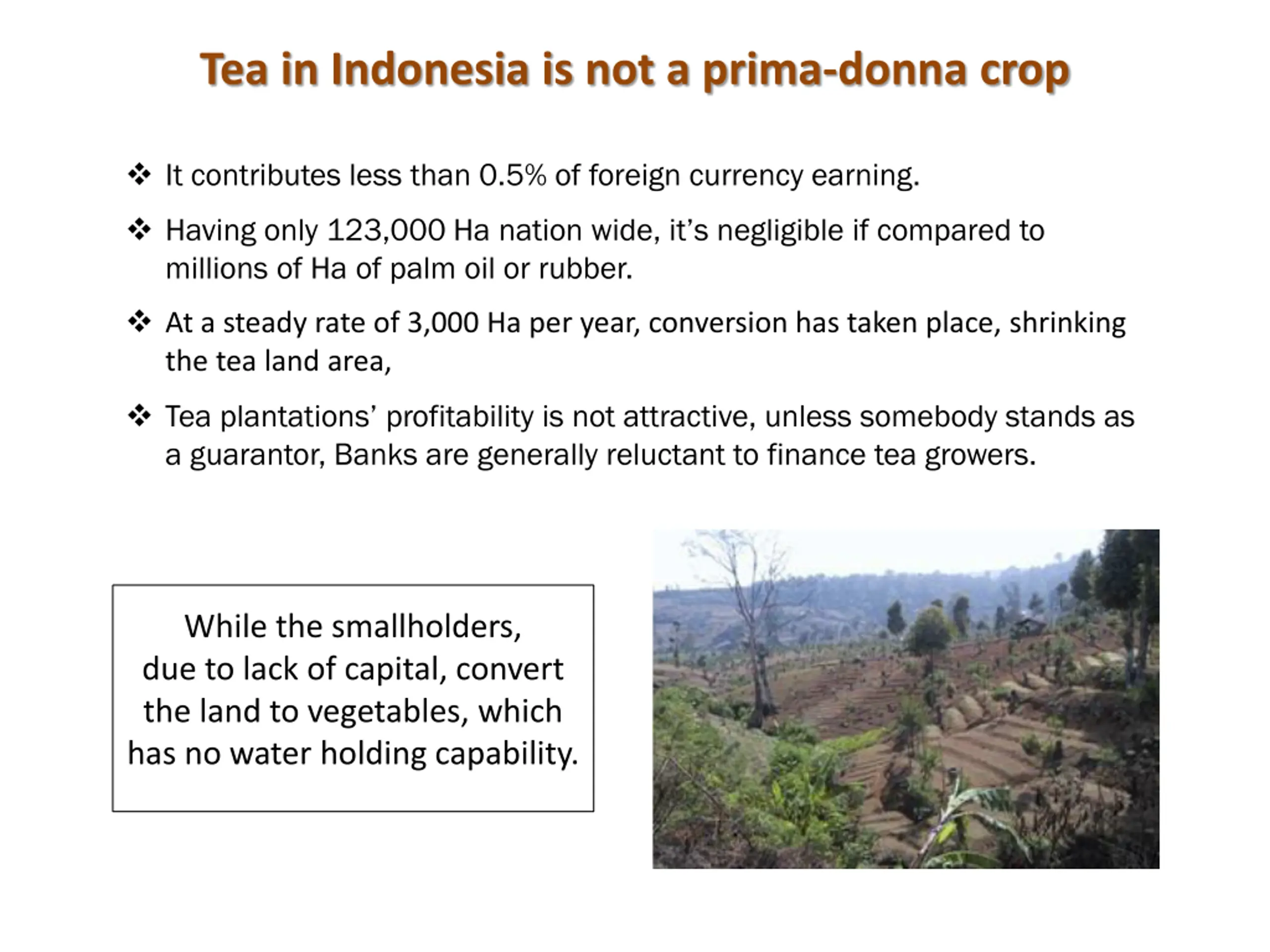 Tea in Indonesia is not a prima-donna crop

❖ It contributes less than 0.5% of foreign currency earning.

❖ Having only 123,000 Ha nation wide, it's negligible if compared to millions of Ha of palm oil or rubber.

❖ At a steady rate of 3,000 Ha per year, conversion has taken place, shrinking the tea land area,

❖ Tea plantations' profitability is not attractive, unless somebody stands as a guarantor, Banks are generally reluctant to finance tea growers.

While the smallholders, due to lack of capital, convert the land to vegetables, which has no water holding capability.